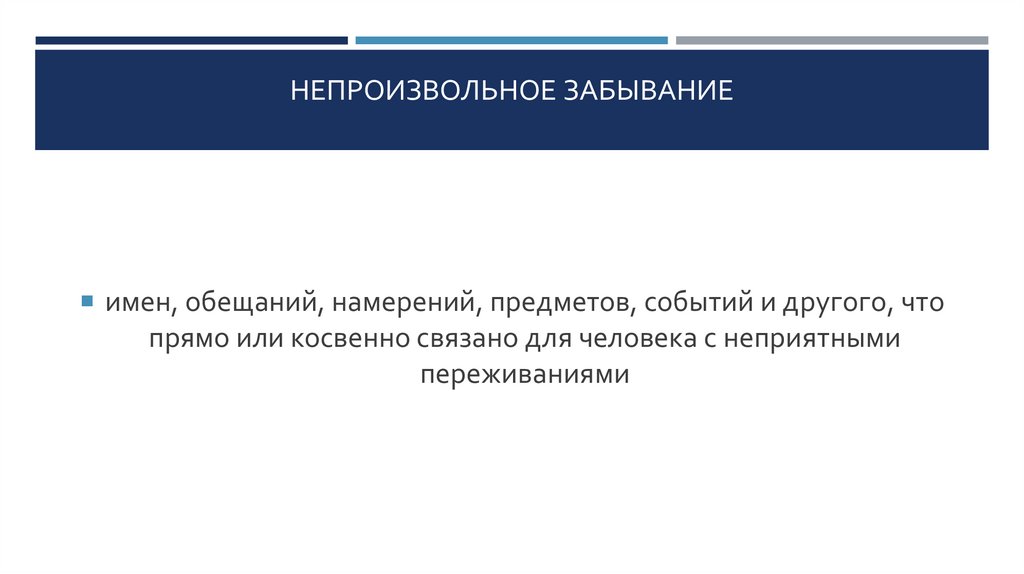 НЕПРОИЗВОЛЬНОЕ ЗАБЫВАНИЕ

имен, обещаний, намерений, предметов, событий и другого, что прямо или косвенно связано для человека с неприятными переживаниями